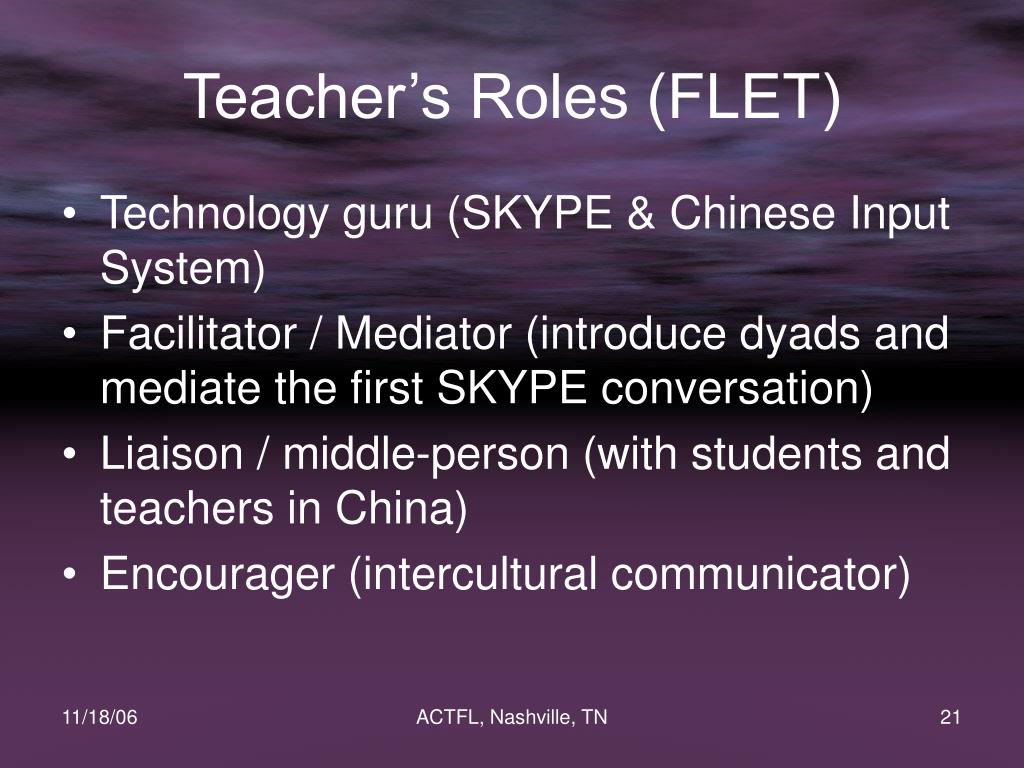 Teacher’s Roles (FLET)

• Technology guru (SKYPE & Chinese Input System)
• Facilitator / Mediator (introduce dyads and mediate the first SKYPE conversation)
• Liaison / middle-person (with students and teachers in China)
• Encourager (intercultural communicator)

11/18/06

ACTFL, Nashville, TN

21